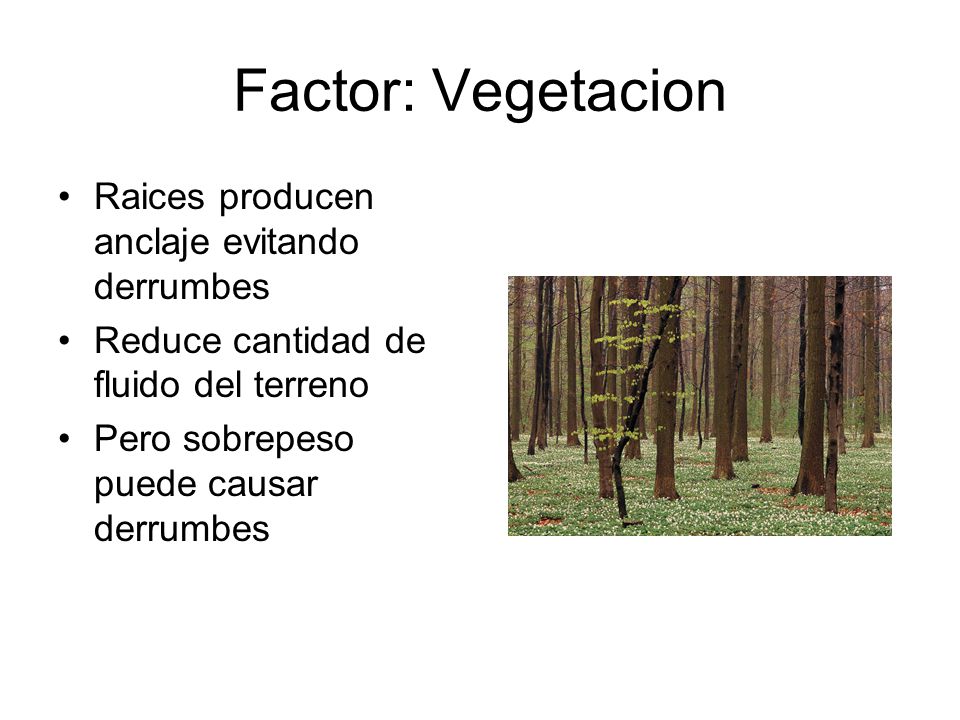 Factor: Vegetacion

• Raices producen anclaje evitando derrumbes
• Reduce cantidad de fluido del terreno
• Pero sobrepeso puede causar derrumbes